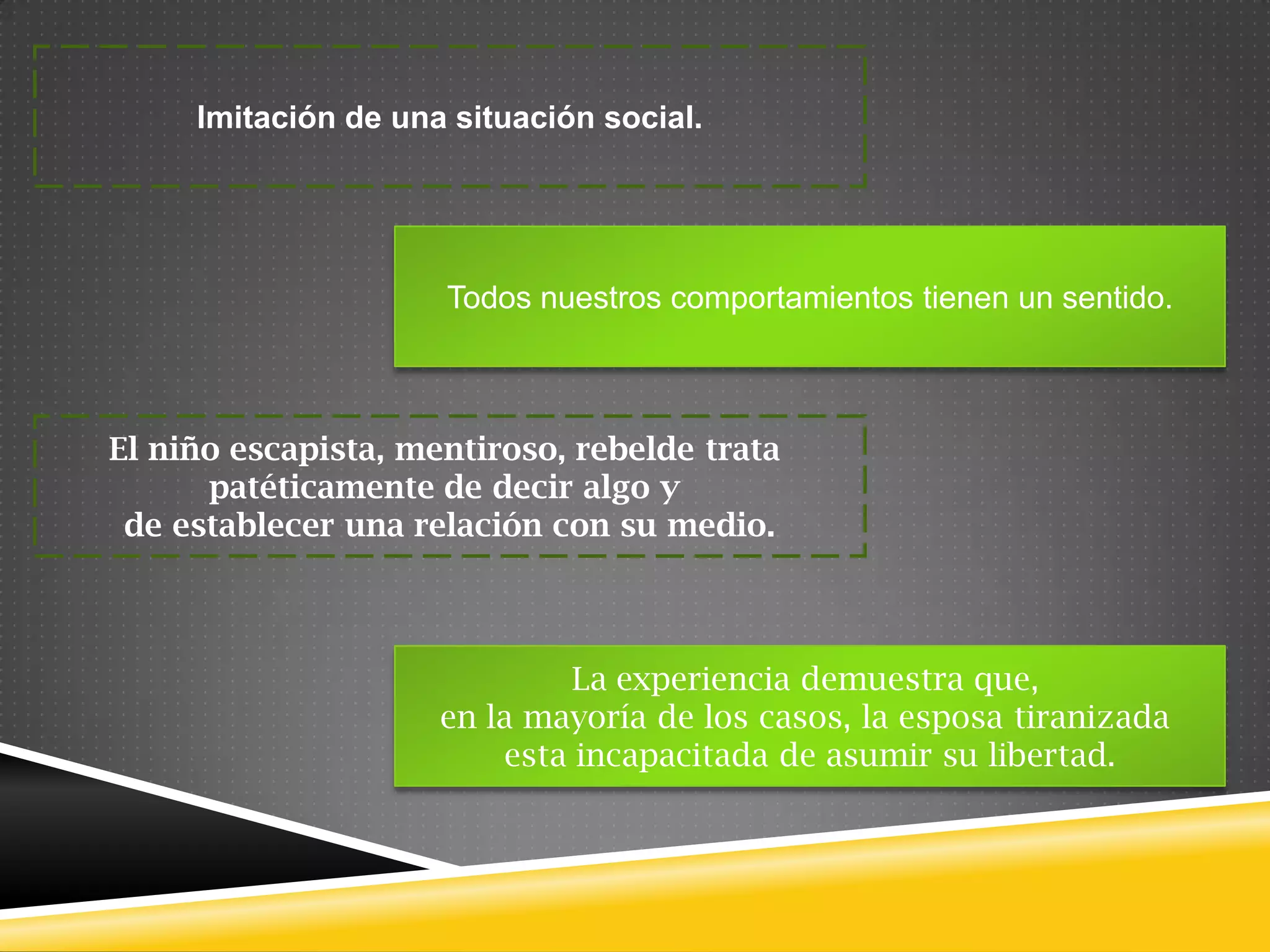 Imitación de una situación social.

Todos nuestros comportamientos tienen un sentido.

El niño escapista, mentiroso, rebelde trata patéticamente de decir algo y de establecer una relación con su medio.

La experiencia demuestra que, en la mayoría de los casos, la esposa tiranizada esta incapacitada de asumir su libertad.